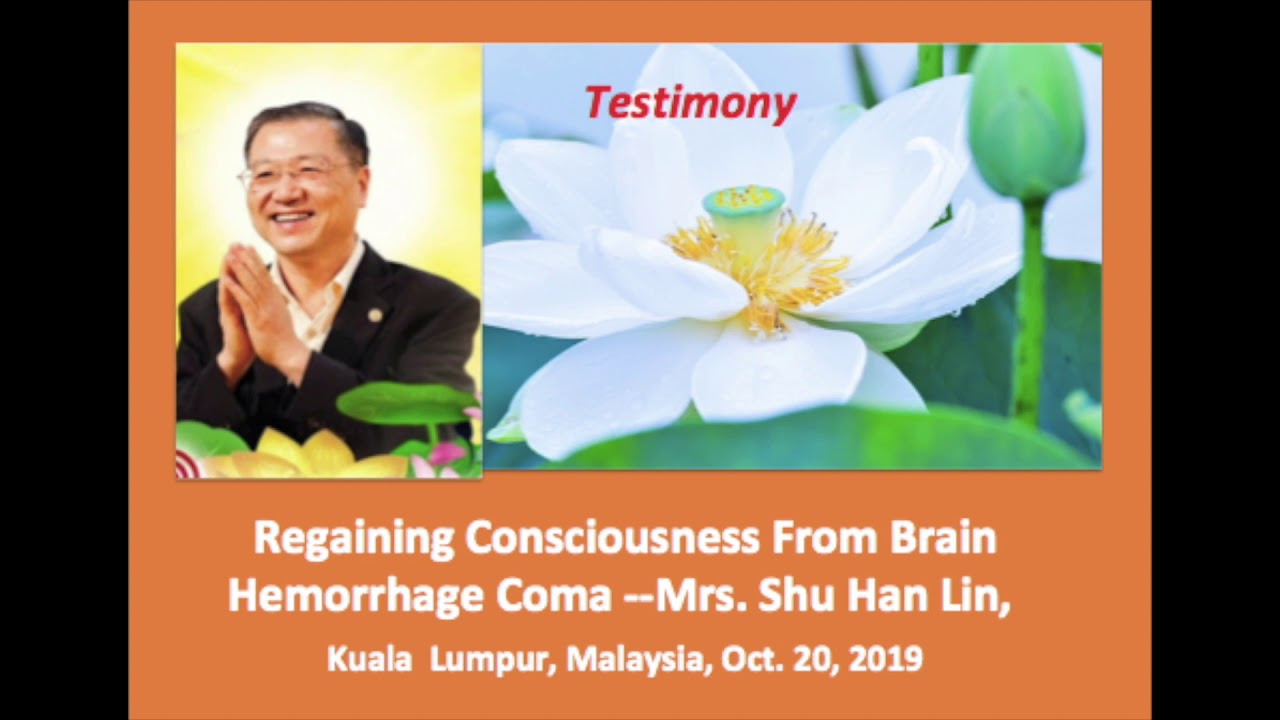 Testimony

Regaining Consciousness From Brain Hemorrhage Coma --Mrs. Shu Han Lin,

Kuala Lumpur, Malaysia, Oct. 20, 2019